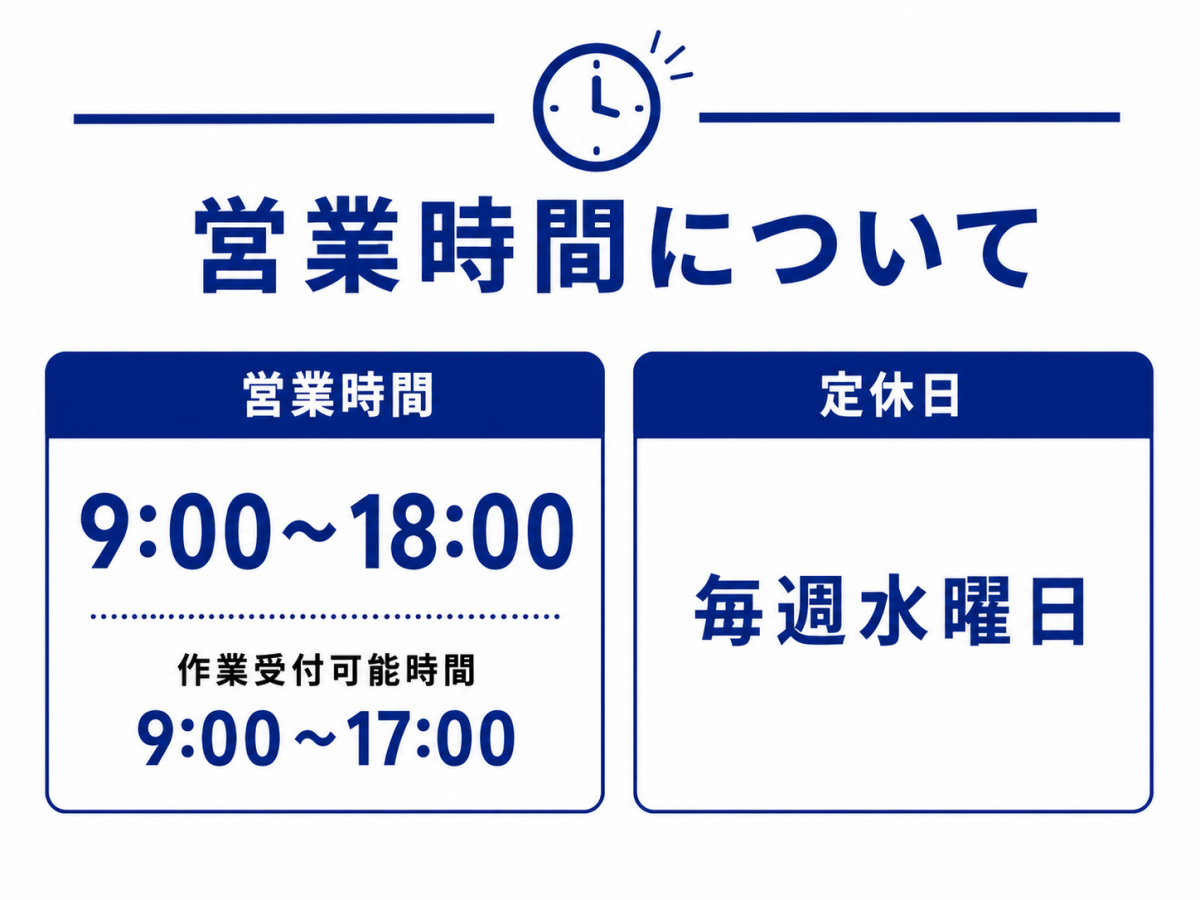 営業時間について

営業時間

9:00～18:00

作業受付可能時間

9:00～17:00

定休日

毎週水曜日